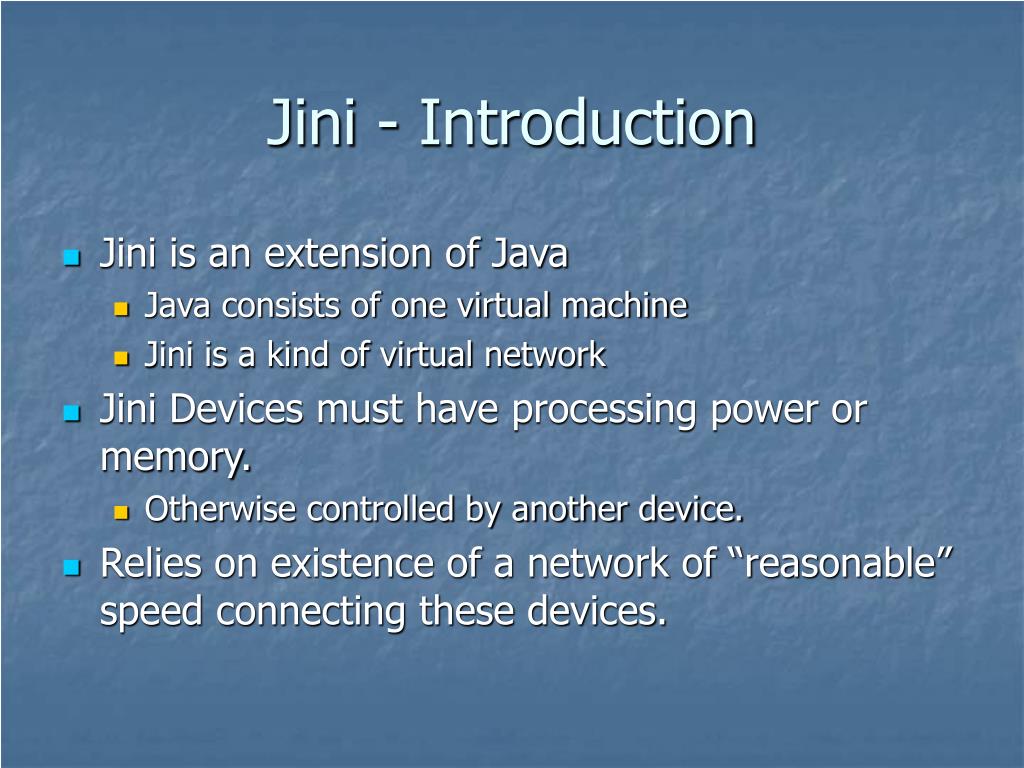 Jini - Introduction

Jini is an extension of Java

Java consists of one virtual machine

Jini is a kind of virtual network

Jini Devices must have processing power or memory.

Otherwise controlled by another device.

Relies on existence of a network of “reasonable” speed connecting these devices.